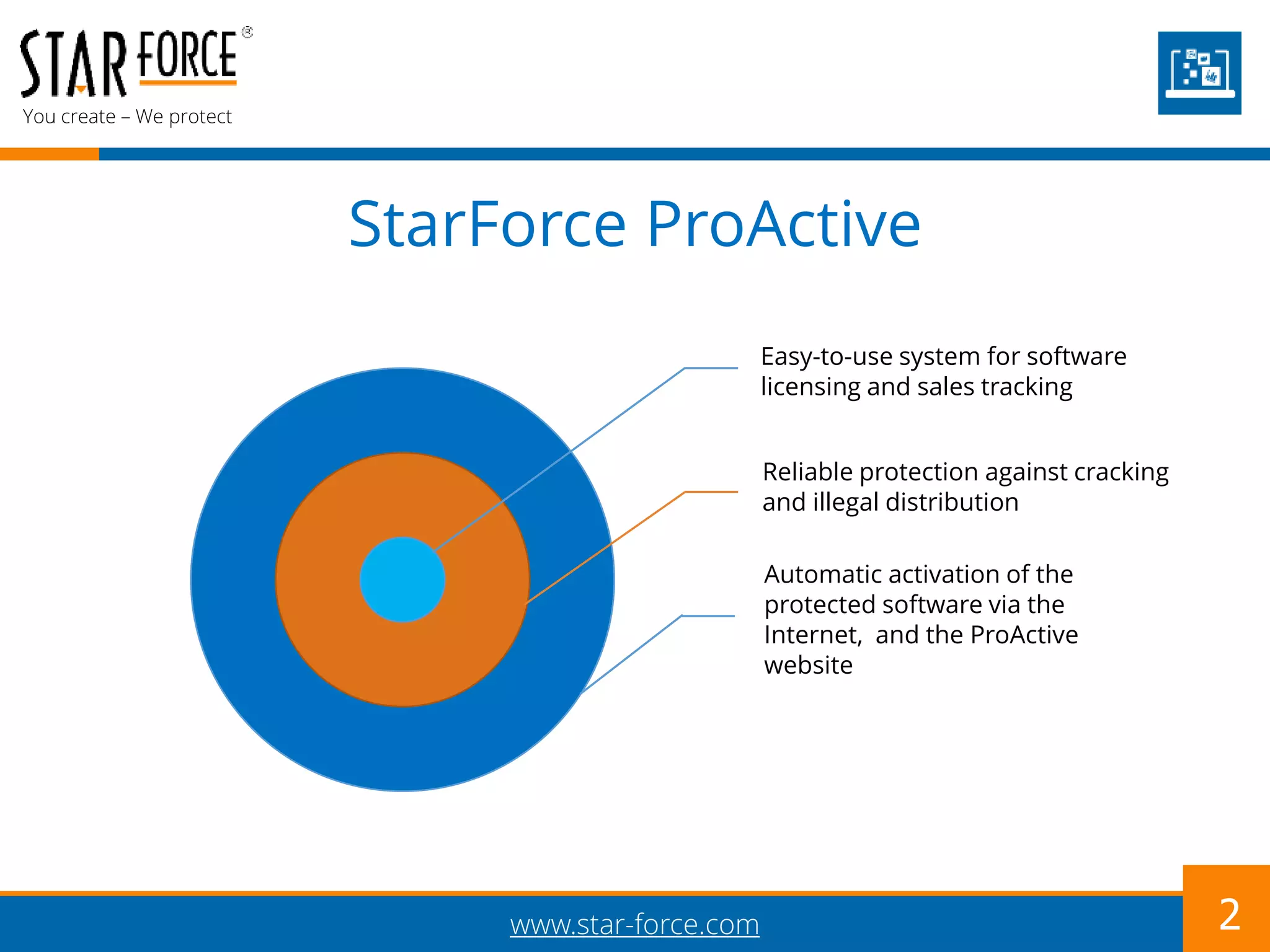 STAR FORCE®
You create – We protect

StarForce ProActive

Easy-to-use system for software licensing and sales tracking

Reliable protection against cracking and illegal distribution

Automatic activation of the protected software via the Internet, and the ProActive website

www.star-force.com

2